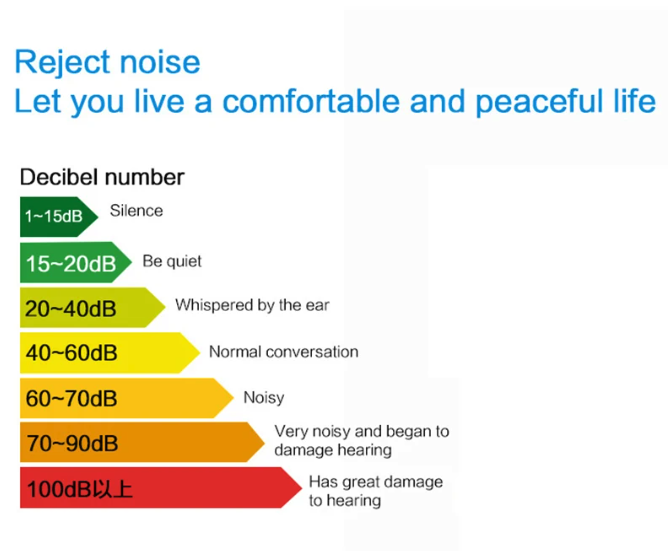 Reject noise
Let you live a comfortable and peaceful life

Decibel number

1~15dB Silence

15~20dB Be quiet

20~40dB Whispered by the ear

40~60dB Normal conversation

60~70dB Noisy

70~90dB Very noisy and began to damage hearing

100dB以上 Has great damage to hearing